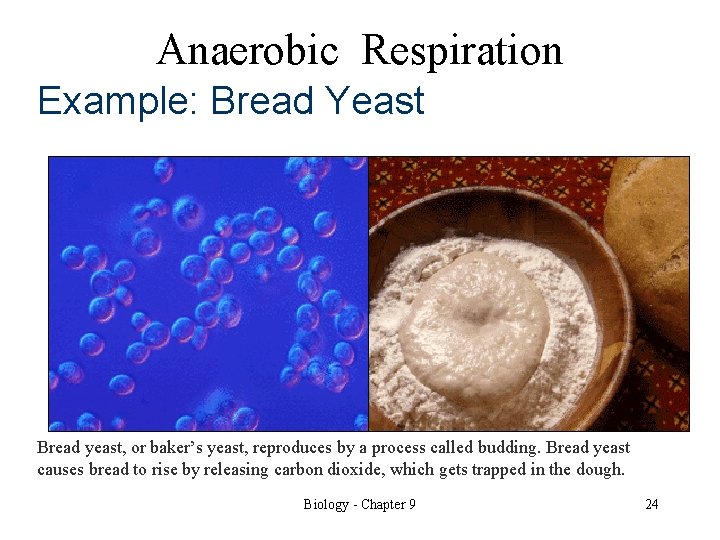 Anaerobic Respiration

Example: Bread Yeast

Bread yeast, or baker's yeast, reproduces by a process called budding. Bread yeast causes bread to rise by releasing carbon dioxide, which gets trapped in the dough.

Biology - Chapter 9

24